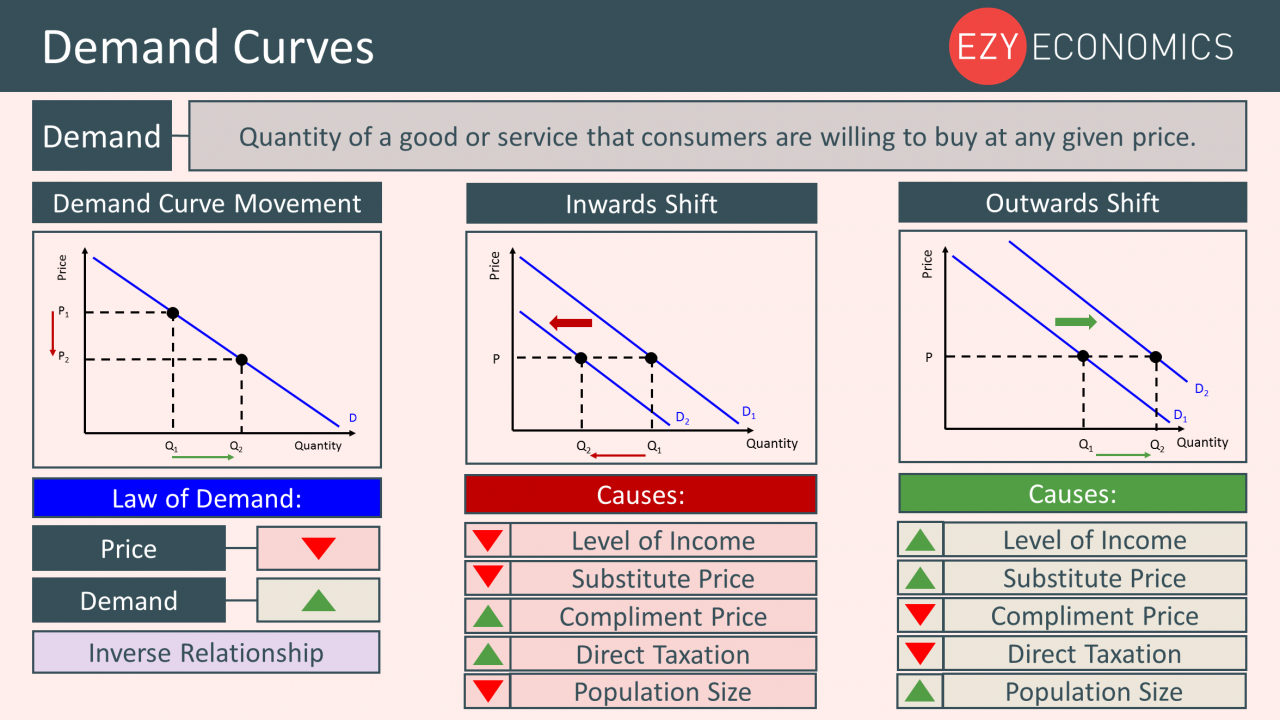 Demand Curves

EZY ECONOMICS

Demand

Quantity of a good or service that consumers are willing to buy at any given price.

Demand Curve Movement

Price
$P_1$
$P_2$
D
$Q_1$
$Q_2$
Quantity

Law of Demand:

Price

Demand

Inverse Relationship

Inwards Shift

Price
P
$D_2$
$D_1$
$Q_2$
$Q_1$
Quantity

Causes:

Level of Income
Substitute Price
Compliment Price
Direct Taxation
Population Size

Outwards Shift

Price
P
$D_2$
$D_1$
$Q_1$
$Q_2$
Quantity

Causes:

Level of Income
Substitute Price
Compliment Price
Direct Taxation
Population Size